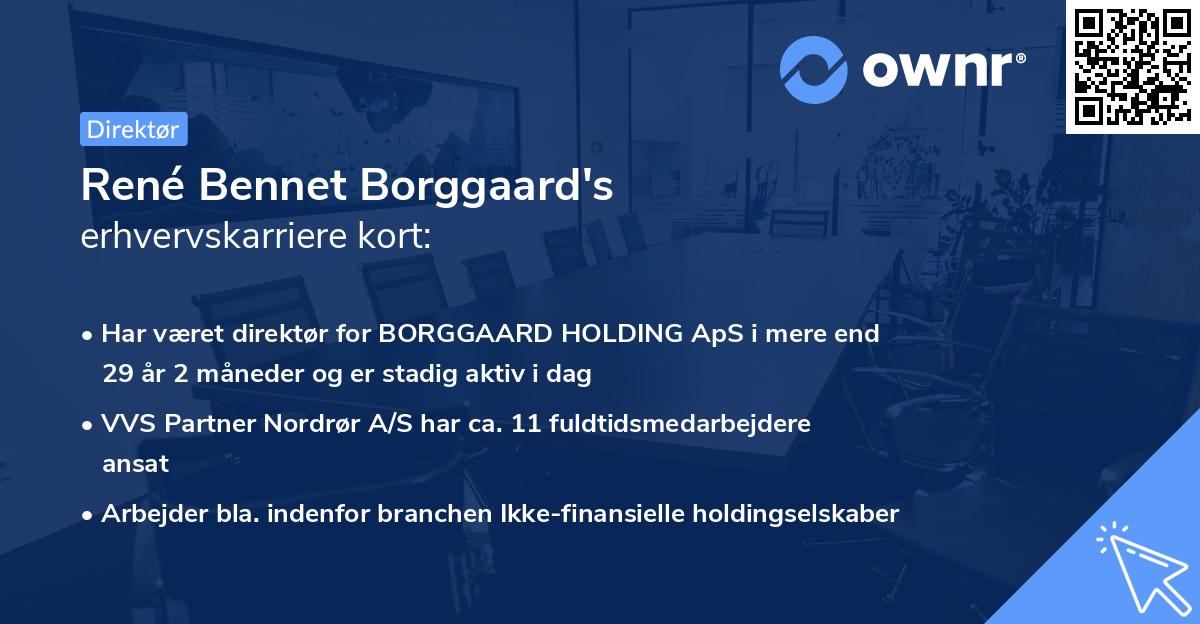 ownr®

Direktør

René Bennet Borggaard's
erhvervskarriere kort:

• Har været direktør for BORGGAARD HOLDING ApS i mere end 29 år 2 måneder og er stadig aktiv i dag
• VVS Partner Nordrør A/S har ca. 11 fuldtidsmedarbejdere ansat
• Arbejder bla. indenfor branchen Ikke-finansielle holdingselskaber